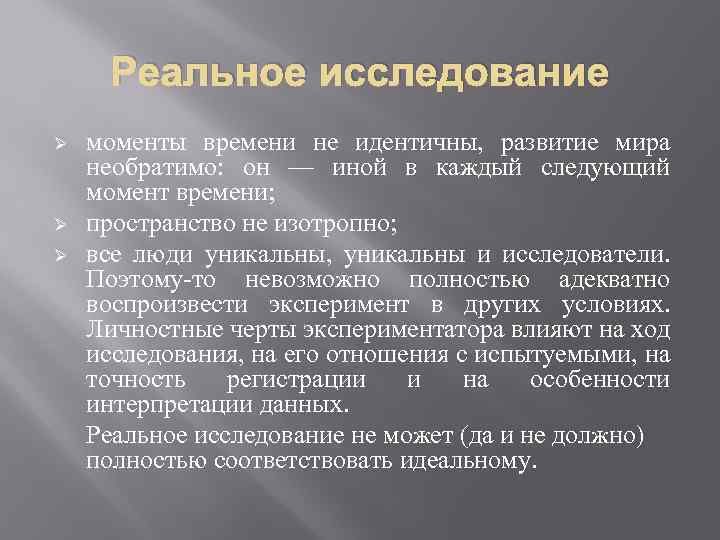 Реальное исследование

➢ моменты времени не идентичны, развитие мира необратимо: он — иной в каждый следующий момент времени;

➢ пространство не изотропно;

➢ все люди уникальны, уникальны и исследователи. Поэтому-то невозможно полностью адекватно воспроизвести эксперимент в других условиях. Личностные черты экспериментатора влияют на ход исследования, на его отношения с испытуемыми, на точность регистрации и на особенности интерпретации данных.

Реальное исследование не может (да и не должно) полностью соответствовать идеальному.